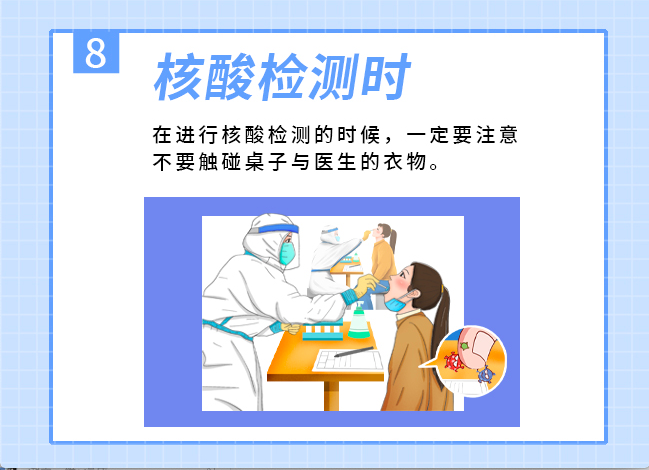 8

核酸检测时

在进行核酸检测的时候，一定要注意不要触碰桌子与医生的衣物。